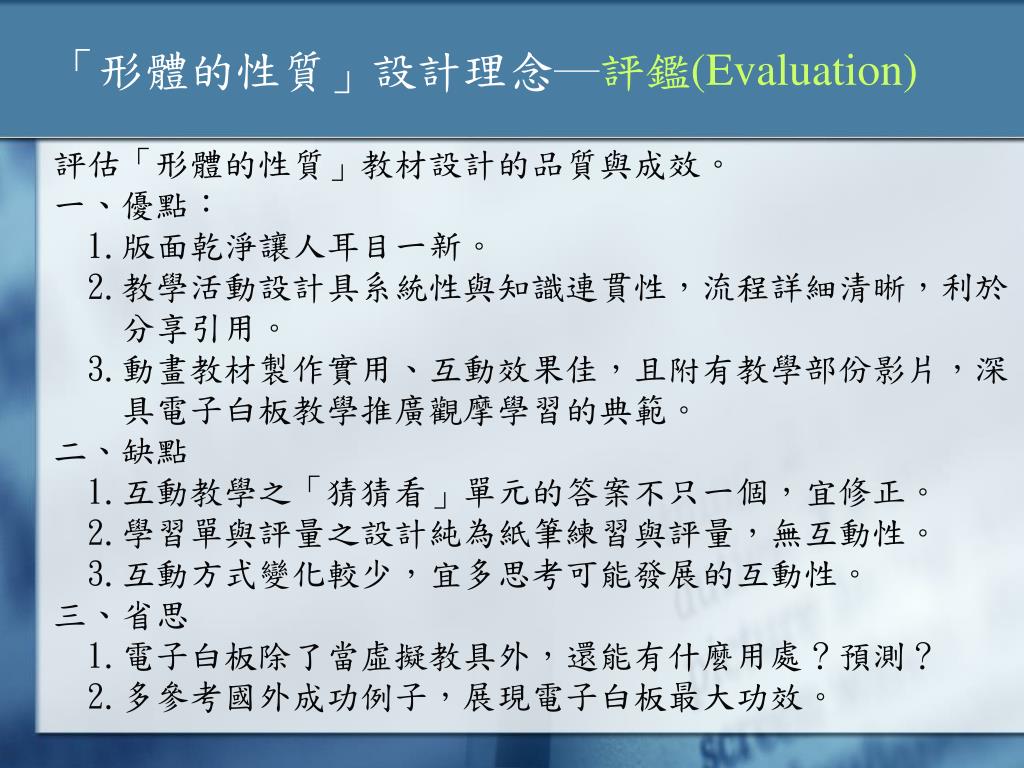 「形體的性質」設計理念—評鑑(Evaluation)

評估「形體的性質」教材設計的品質與成效。

一、優點：

1. 版面乾淨讓人耳目一新。

2. 教學活動設計具系統性與知識連貫性，流程詳細清晰，利於分享引用。

3. 動畫教材製作實用、互動效果佳，且附有教學部份影片，深具電子白板教學推廣觀摩學習的典範。

二、缺點

1. 互動教學之「猜猜看」單元的答案不只一個，宜修正。

2. 學習單與評量之設計純為紙筆練習與評量，無互動性。

3. 互動方式變化較少，宜多思考可能發展的互動性。

三、省思

1. 電子白板除了當虛擬教具外，還能有什麼用處？預測？

2. 多參考國外成功例子，展現電子白板最大功效。